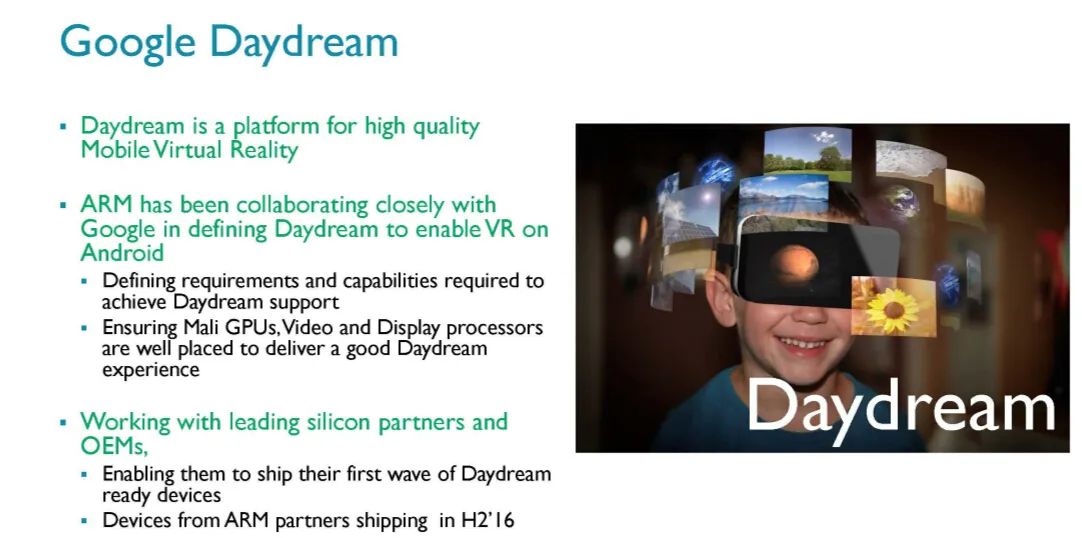 Google Daydream

▪ Daydream is a platform for high quality Mobile Virtual Reality

▪ ARM has been collaborating closely with Google in defining Daydream to enable VR on Android
▪ Defining requirements and capabilities required to achieve Daydream support
▪ Ensuring Mali GPUs, Video and Display processors are well placed to deliver a good Daydream experience

▪ Working with leading silicon partners and OEMs,
▪ Enabling them to ship their first wave of Daydream ready devices
▪ Devices from ARM partners shipping in H2'16

Daydream